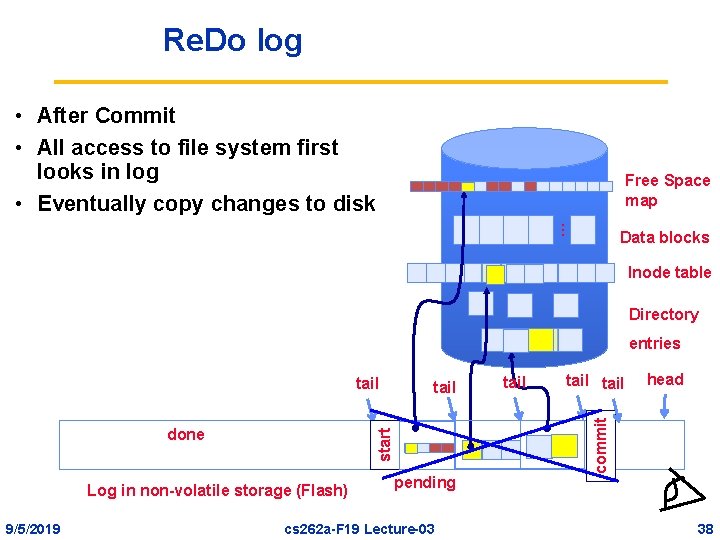 ReDo log

• After Commit
• All access to file system first looks in log
• Eventually copy changes to disk

Free Space map

Data blocks

Inode table

Directory entries

tail

tail

tail

tail

tail

head

done

start

commit

pending

Log in non-volatile storage (Flash)

9/5/2019

cs262a-F19 Lecture-03

38